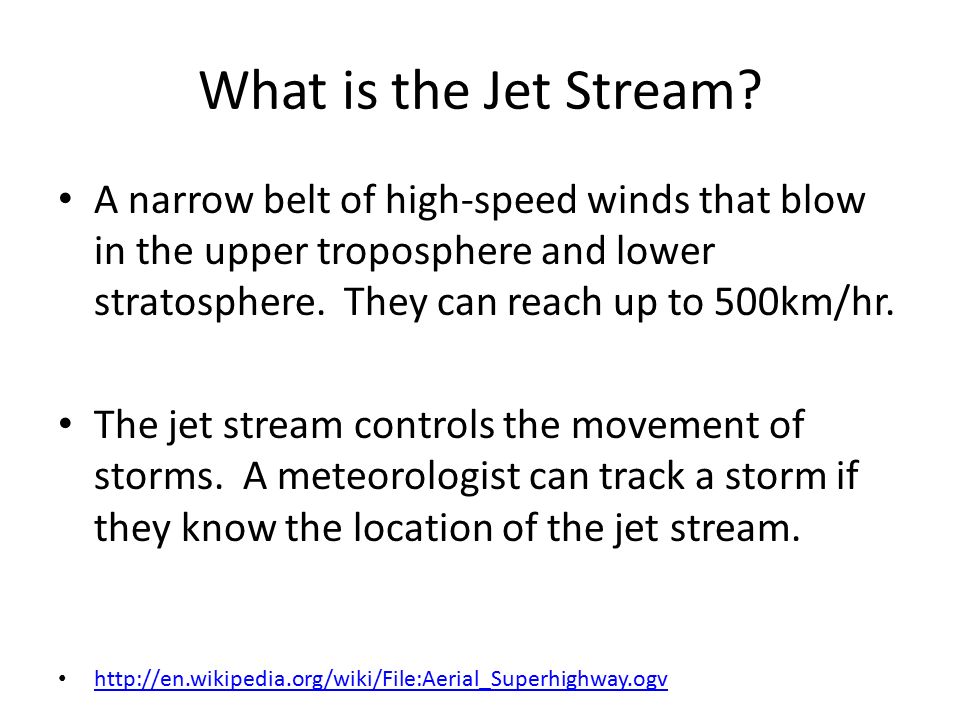 What is the Jet Stream?

• A narrow belt of high-speed winds that blow in the upper troposphere and lower stratosphere. They can reach up to 500km/hr.

• The jet stream controls the movement of storms. A meteorologist can track a storm if they know the location of the jet stream.

• http://en.wikipedia.org/wiki/File:Aerial_Superhighway.ogv